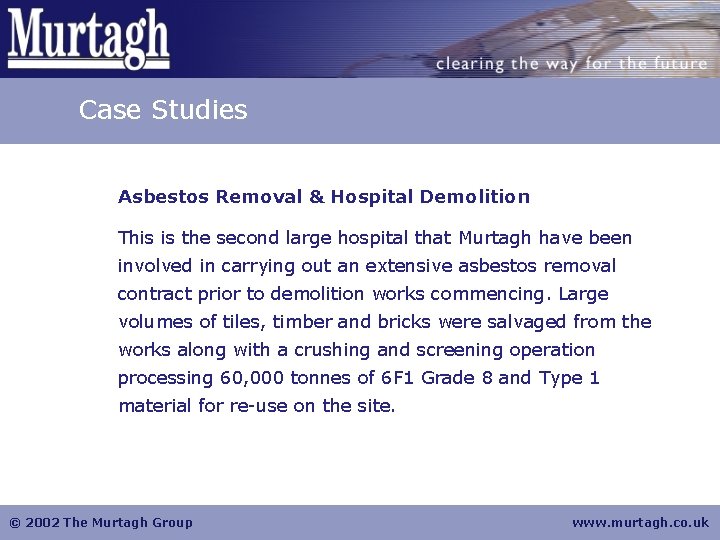 Murtagh

clearing the way for the future

Case Studies

Asbestos Removal & Hospital Demolition

This is the second large hospital that Murtagh have been involved in carrying out an extensive asbestos removal contract prior to demolition works commencing. Large volumes of tiles, timber and bricks were salvaged from the works along with a crushing and screening operation processing 60,000 tonnes of 6F1 Grade 8 and Type 1 material for re-use on the site.

© 2002 The Murtagh Group

www.murtagh.co.uk